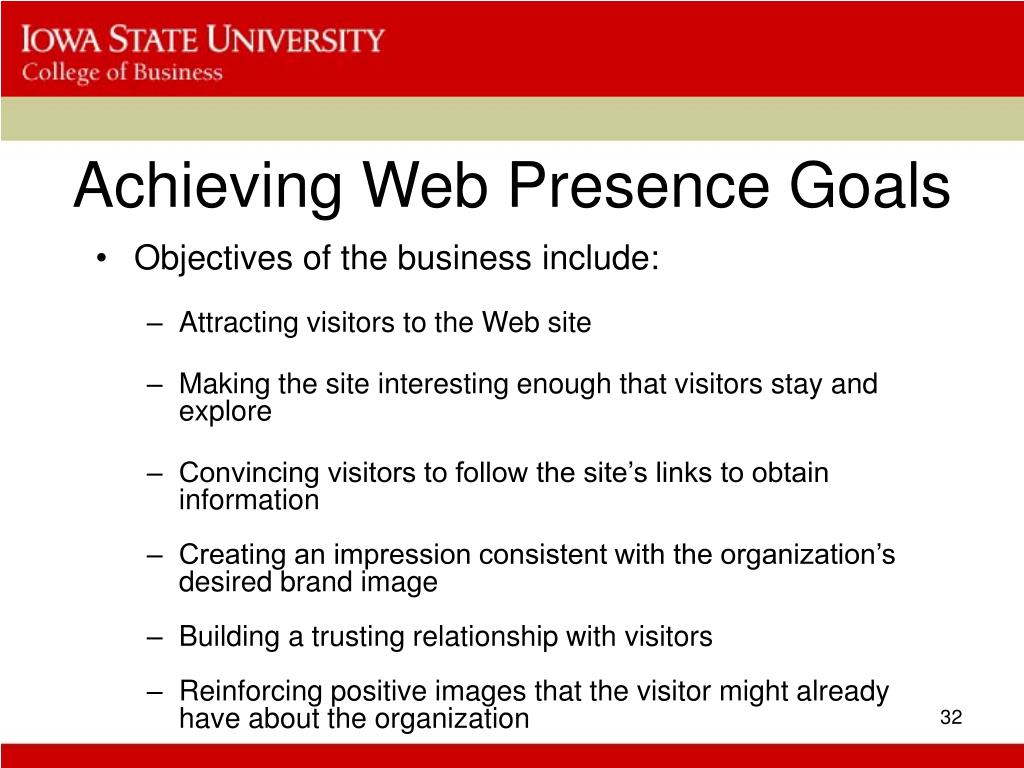 IOWA STATE UNIVERSITY
College of Business

Achieving Web Presence Goals

• Objectives of the business include:

– Attracting visitors to the Web site

– Making the site interesting enough that visitors stay and explore

– Convincing visitors to follow the site’s links to obtain information

– Creating an impression consistent with the organization’s desired brand image

– Building a trusting relationship with visitors

– Reinforcing positive images that the visitor might already have about the organization

32